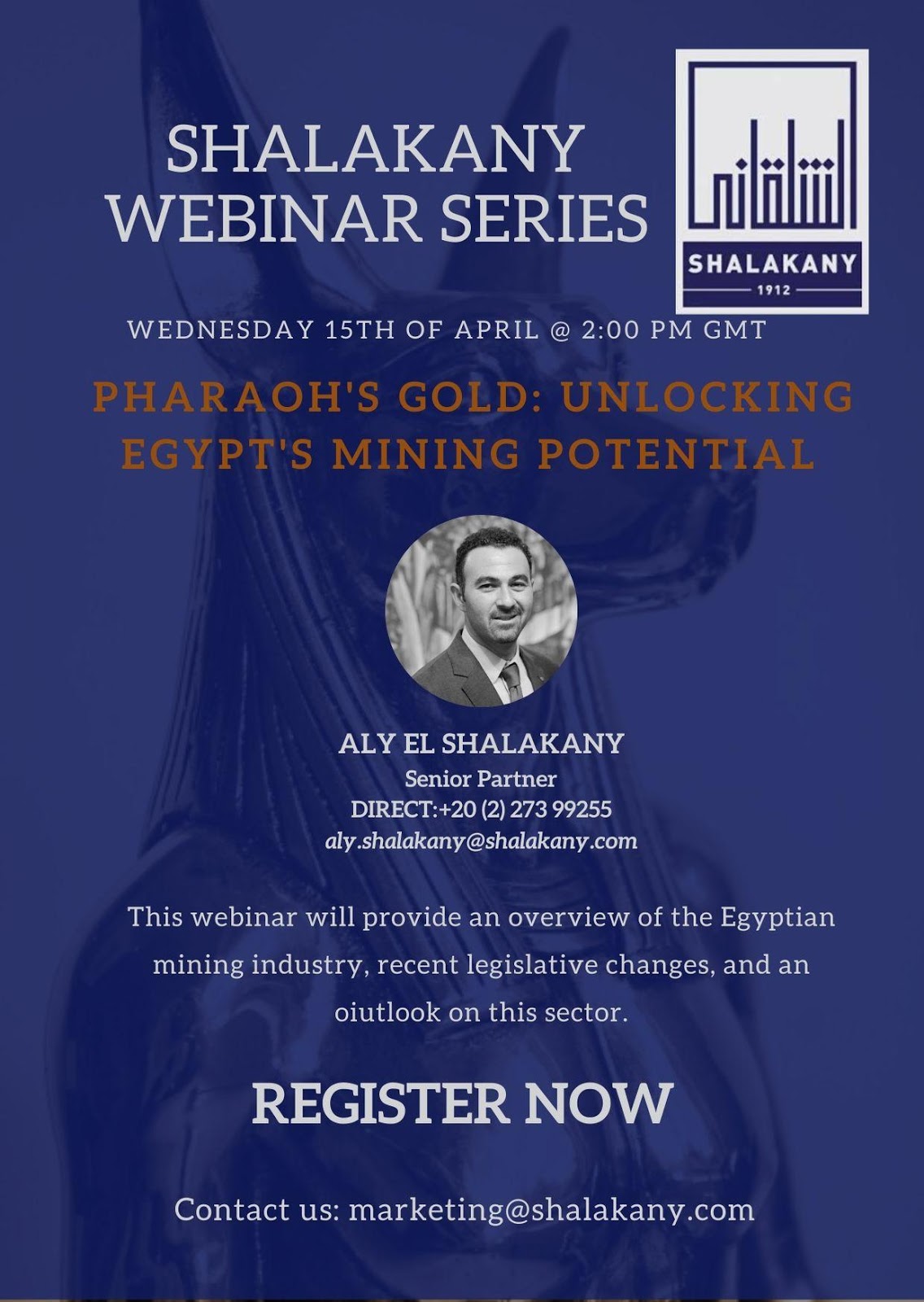 SHALAKANY WEBINAR SERIES

الشلقاني

SHALAKANY

1912

WEDNESDAY 15TH OF APRIL @ 2:00 PM GMT

PHARAOH'S GOLD: UNLOCKING EGYPT'S MINING POTENTIAL

ALY EL SHALAKANY
Senior Partner
DIRECT:+20 (2) 273 99255
aly.shalakany@shalakany.com

This webinar will provide an overview of the Egyptian mining industry, recent legislative changes, and an oiutlook on this sector.

REGISTER NOW

Contact us: marketing@shalakany.com